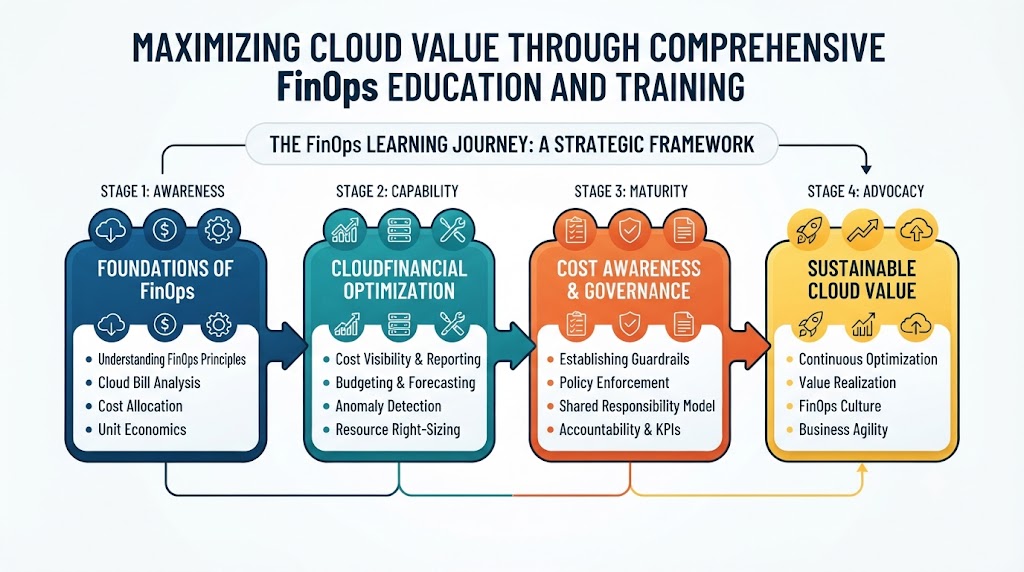 MAXIMIZING CLOUD VALUE THROUGH COMPREHENSIVE FinOps EDUCATION AND TRAINING

THE FinOps LEARNING JOURNEY: A STRATEGIC FRAMEWORK

STAGE 1: AWARENESS

FOUNDATIONS OF FinOps

- Understanding FinOps Principles
- Cloud Bill Analysis
- Cost Allocation
- Unit Economics

STAGE 2: CAPABILITY

CLOUDFINANCIAL OPTIMIZATION

- Cost Visibility & Reporting
- Budgeting & Forecasting
- Anomaly Detection
- Resource Right-Sizing

STAGE 3: MATURITY

COST AWARENESS & GOVERNANCE

- Establishing Guardrails
- Policy Enforcement
- Shared Responsibility Model
- Accountability & KPIs

STAGE 4: ADVOCACY

SUSTAINABLE CLOUD VALUE

- Continuous Optimization
- Value Realization
- FinOps Culture
- Business Agility